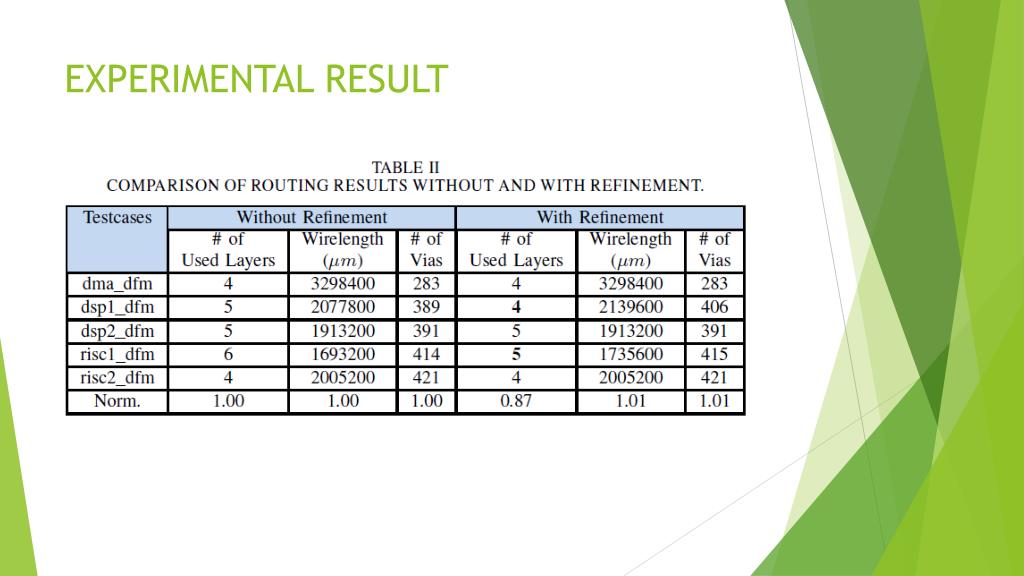 EXPERIMENTAL RESULT

TABLE II
COMPARISON OF ROUTING RESULTS WITHOUT AND WITH REFINEMENT.

| Testcases | Without Refinement | | | With Refinement | | |
|---|---|---|---|---|---|---|
| | # of Used Layers | Wirelength ($\mu m$) | # of Vias | # of Used Layers | Wirelength ($\mu m$) | # of Vias |
| dma_dfm | 4 | 3298400 | 283 | 4 | 3298400 | 283 |
| dsp1_dfm | 5 | 2077800 | 389 | 4 | 2139600 | 406 |
| dsp2_dfm | 5 | 1913200 | 391 | 5 | 1913200 | 391 |
| risc1_dfm | 6 | 1693200 | 414 | 5 | 1735600 | 415 |
| risc2_dfm | 4 | 2005200 | 421 | 4 | 2005200 | 421 |
| Norm. | 1.00 | 1.00 | 1.00 | 0.87 | 1.01 | 1.01 |